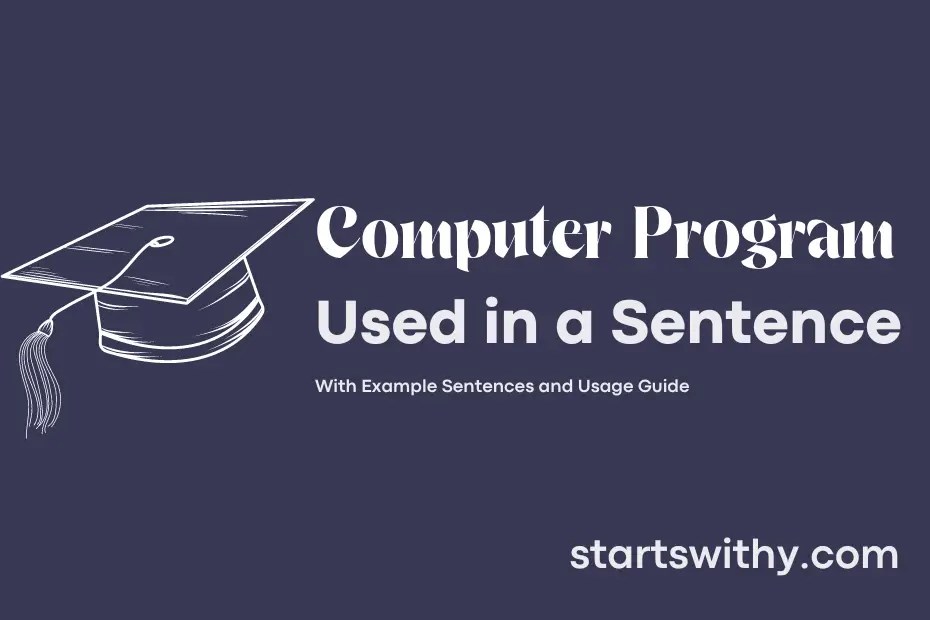 Computer Program
Used in a Sentence

With Example Sentences and Usage Guide

startswithy.com